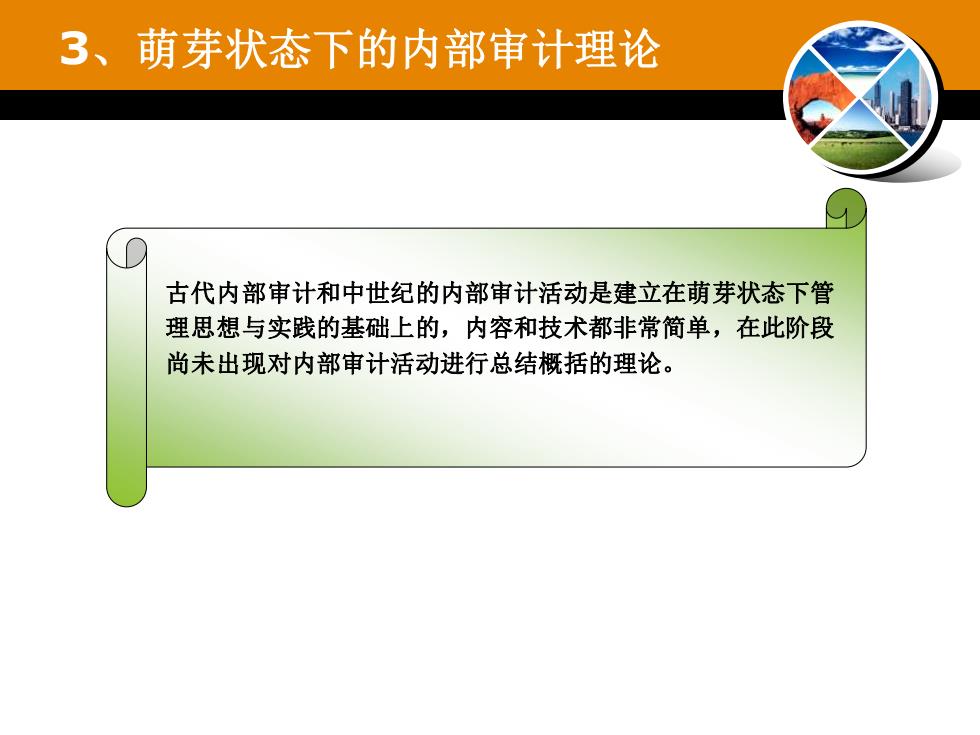 3、萌芽状态下的内部审计理论

古代内部审计和中世纪的内部审计活动是建立在萌芽状态下管理思想与实践的基础上的，内容和技术都非常简单，在此阶段尚未出现对内部审计活动进行总结概括的理论。